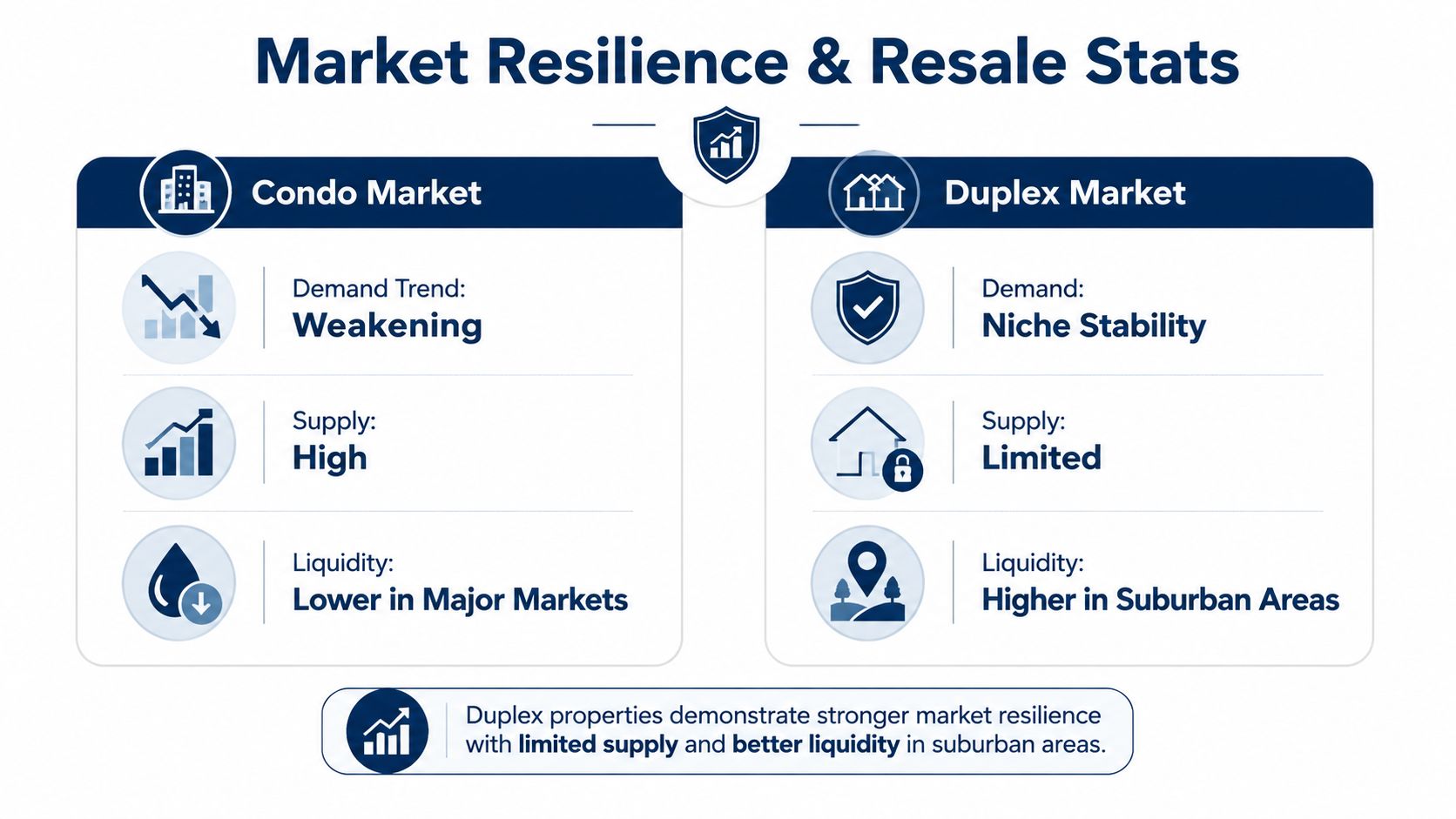 Market Resilience & Resale Stats

Condo Market

Demand Trend:
Weakening

Supply:
High

Liquidity:
Lower in Major Markets

Duplex Market

Demand:
Niche Stability

Supply:
Limited

Liquidity:
Higher in Suburban Areas

Duplex properties demonstrate stronger market resilience with limited supply and better liquidity in suburban areas.